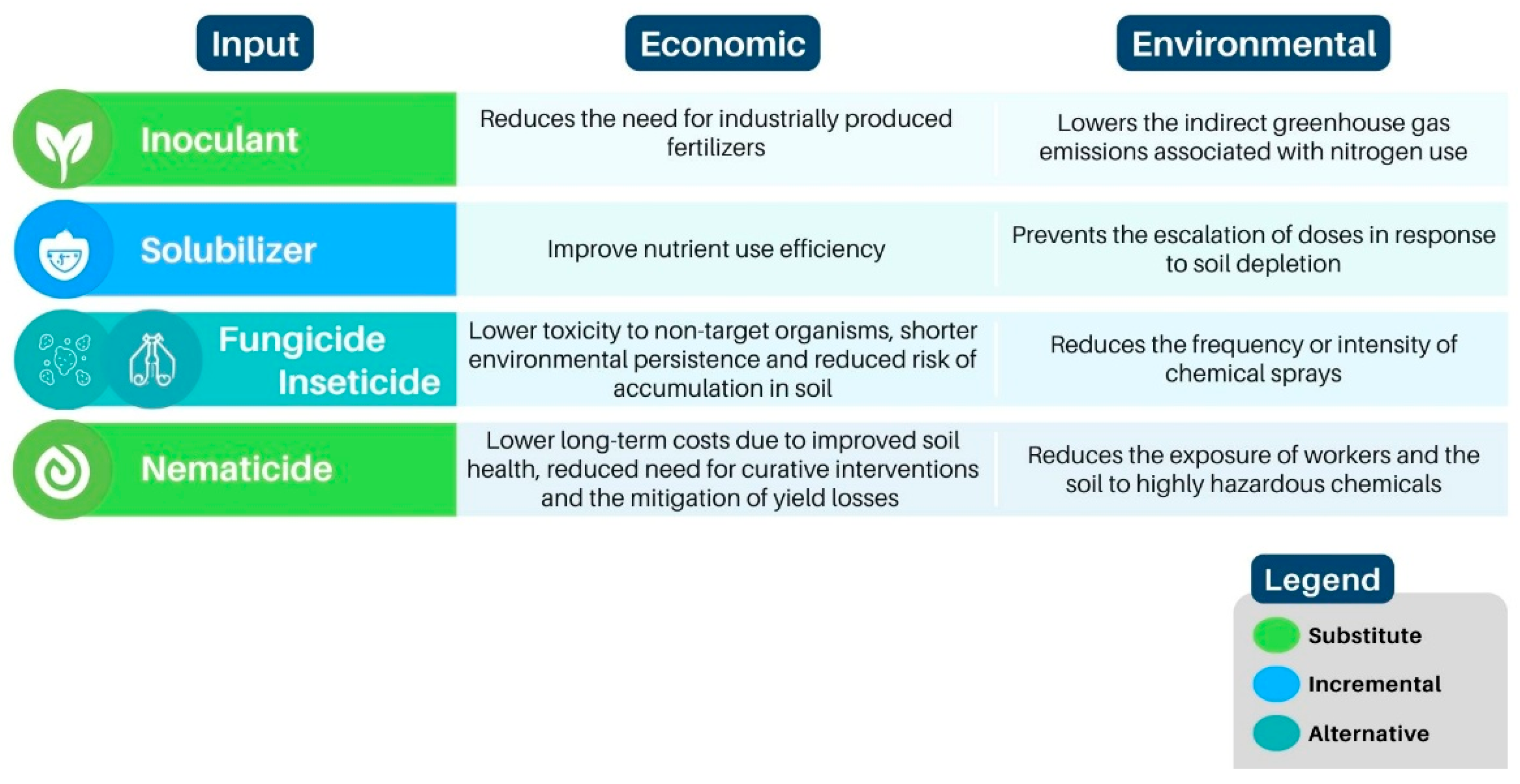 | Input | Economic | Environmental |
|---|---|---|
| Inoculant | Reduces the need for industrially produced fertilizers | Lowers the indirect greenhouse gas emissions associated with nitrogen use |
| Solubilizer | Improve nutrient use efficiency | Prevents the escalation of doses in response to soil depletion |
| Fungicide Inseticide | Lower toxicity to non-target organisms, shorter environmental persistence and reduced risk of accumulation in soil | Reduces the frequency or intensity of chemical sprays |
| Nematicide | Lower long-term costs due to improved soil health, reduced need for curative interventions and the mitigation of yield losses | Reduces the exposure of workers and the soil to highly hazardous chemicals |

Legend
Substitute
Incremental
Alternative